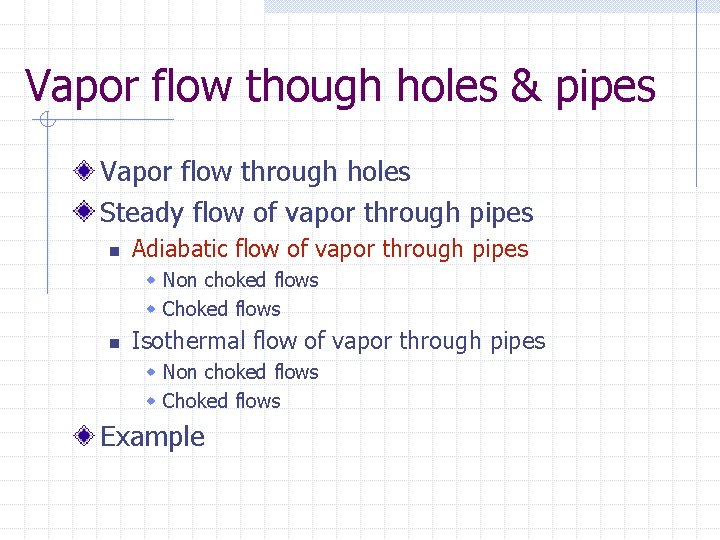 Vapor flow though holes & pipes

Vapor flow through holes
Steady flow of vapor through pipes
Adiabatic flow of vapor through pipes
Non choked flows
Choked flows
Isothermal flow of vapor through pipes
Non choked flows
Choked flows
Example